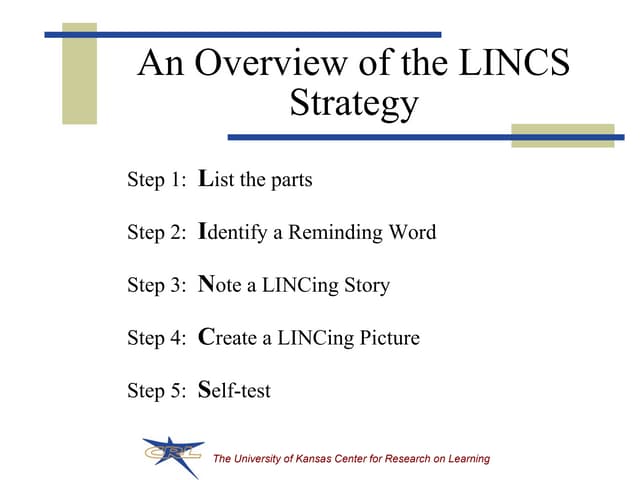 An Overview of the LINCS Strategy

Step 1: List the parts

Step 2: Identify a Reminding Word

Step 3: Note a LINCing Story

Step 4: Create a LINCing Picture

Step 5: Self-test

CRL

The University of Kansas Center for Research on Learning